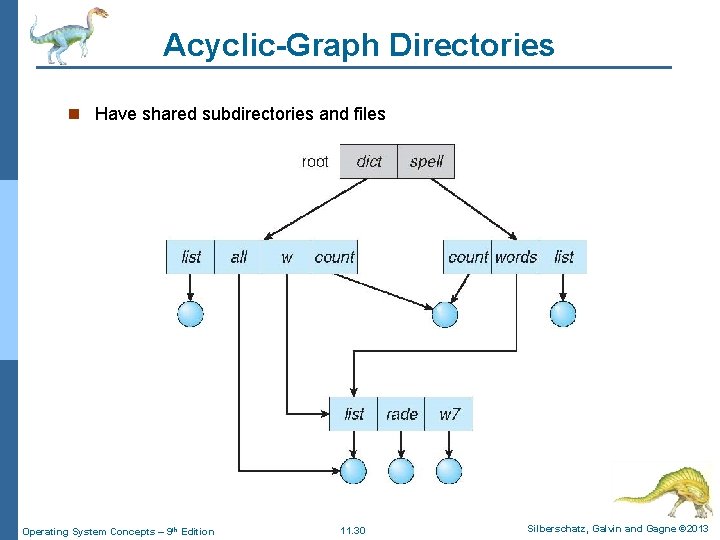 Acyclic-Graph Directories

Have shared subdirectories and files

root dict spell

list all w count

count words list

list rade w7

Operating System Concepts – 9th Edition

11.30

Silberschatz, Galvin and Gagne ©2013